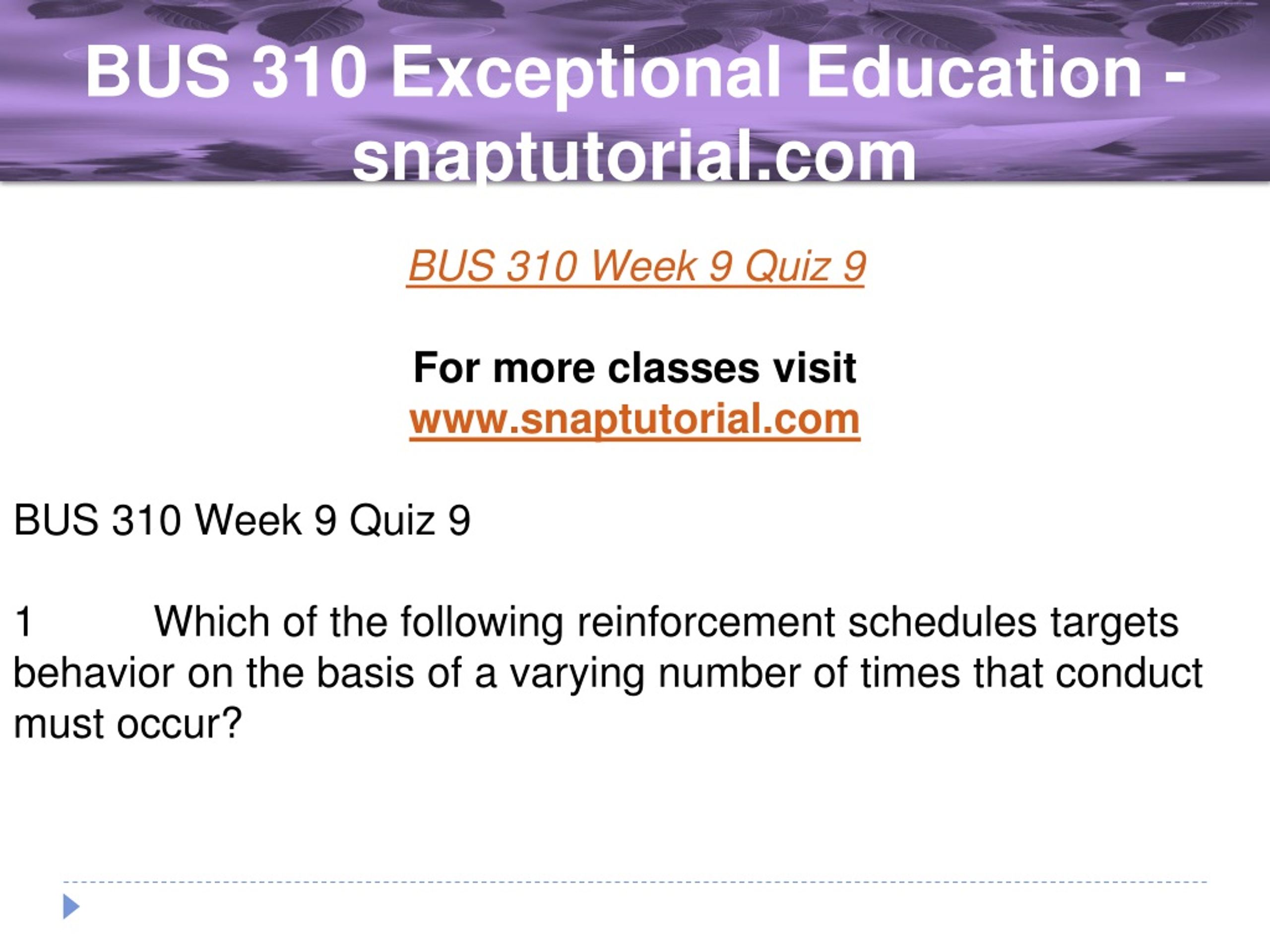 BUS 310 Exceptional Education - snaptutorial.com

BUS 310 Week 9 Quiz 9

For more classes visit
www.snaptutorial.com

BUS 310 Week 9 Quiz 9

1 Which of the following reinforcement schedules targets behavior on the basis of a varying number of times that conduct must occur?